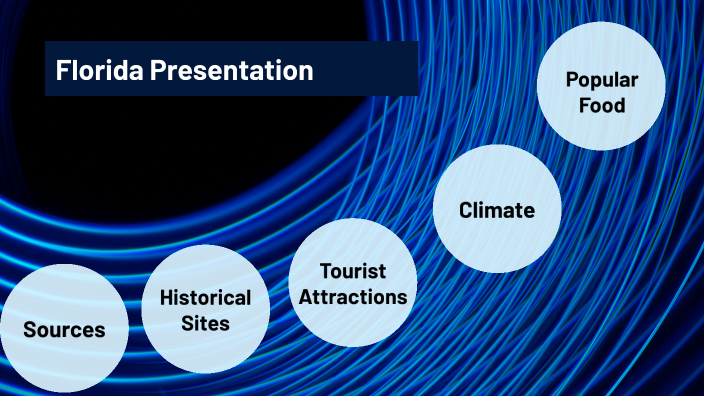 Florida Presentation

Popular Food

Climate

Tourist Attractions

Historical Sites

Sources